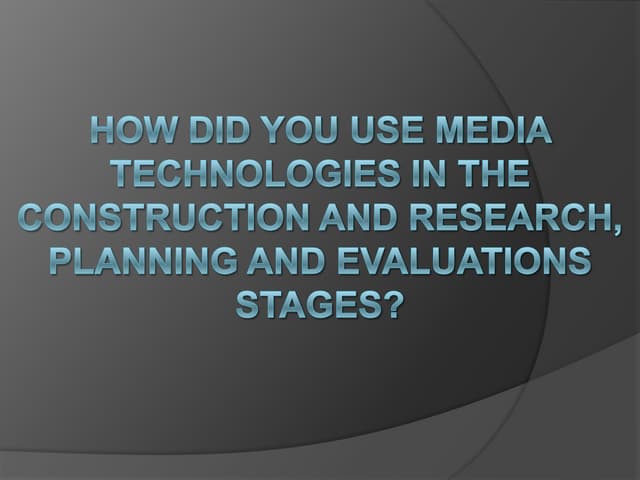 HOW DID YOU USE MEDIA TECHNOLOGIES IN THE CONSTRUCTION AND RESEARCH, PLANNING AND EVALUATIONS STAGES?